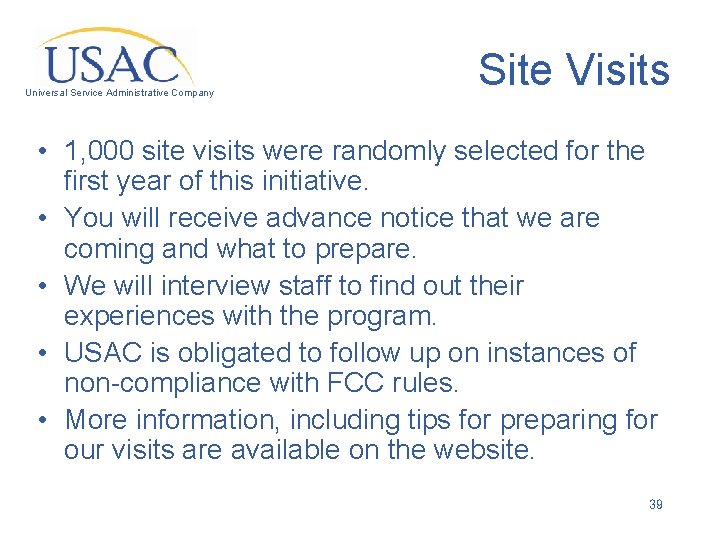 USAC
Universal Service Administrative Company

Site Visits

• 1,000 site visits were randomly selected for the first year of this initiative.
• You will receive advance notice that we are coming and what to prepare.
• We will interview staff to find out their experiences with the program.
• USAC is obligated to follow up on instances of non-compliance with FCC rules.
• More information, including tips for preparing for our visits are available on the website.

39